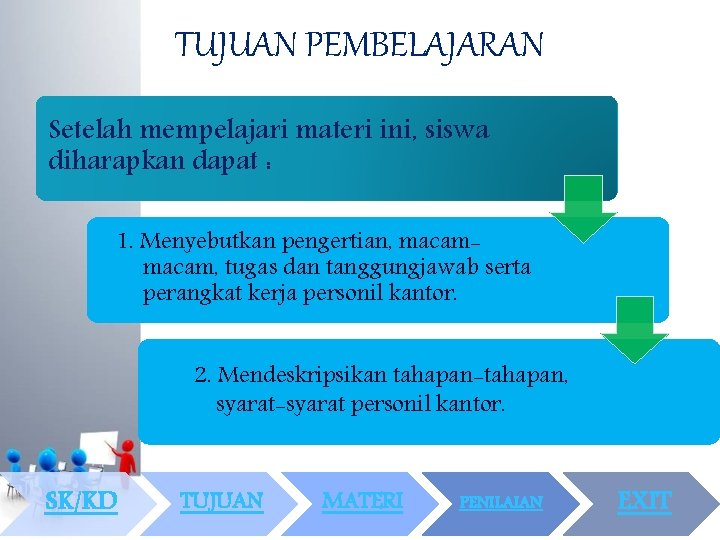 TUJUAN PEMBELAJARAN

Setelah mempelajari materi ini, siswa diharapkan dapat :

1. Menyebutkan pengertian, macam-macam, tugas dan tanggungjawab serta perangkat kerja personil kantor.

2. Mendeskripsikan tahapan-tahapan, syarat-syarat personil kantor.

SK/KD TUJUAN MATERI PENILAIAN EXIT